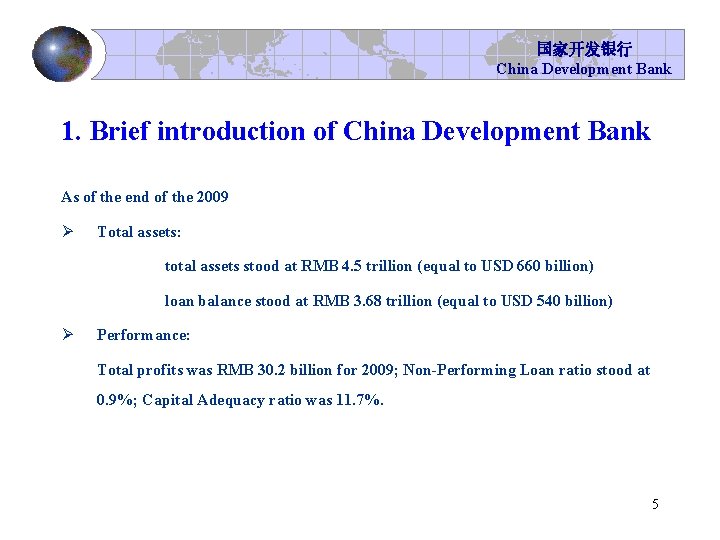 国家开发银行
China Development Bank

1. Brief introduction of China Development Bank

As of the end of the 2009

➢ Total assets:

total assets stood at RMB 4.5 trillion (equal to USD 660 billion)

loan balance stood at RMB 3.68 trillion (equal to USD 540 billion)

➢ Performance:

Total profits was RMB 30.2 billion for 2009; Non-Performing Loan ratio stood at 0.9%; Capital Adequacy ratio was 11.7%.

5